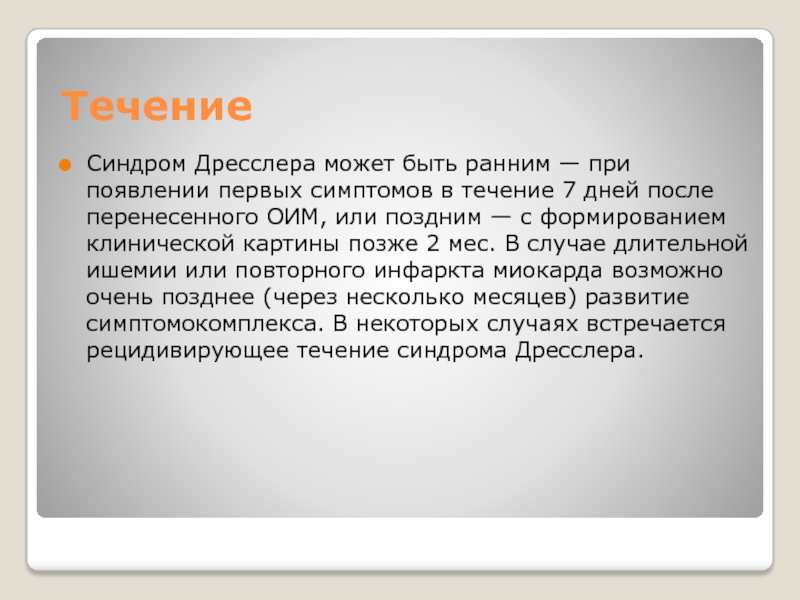 Течение

Синдром Дресслера может быть ранним — при появлении первых симптомов в течение 7 дней после перенесенного ОИМ, или поздним — с формированием клинической картины позже 2 мес. В случае длительной ишемии или повторного инфаркта миокарда возможно очень позднее (через несколько месяцев) развитие симптомокомплекса. В некоторых случаях встречается рецидивирующее течение синдрома Дресслера.